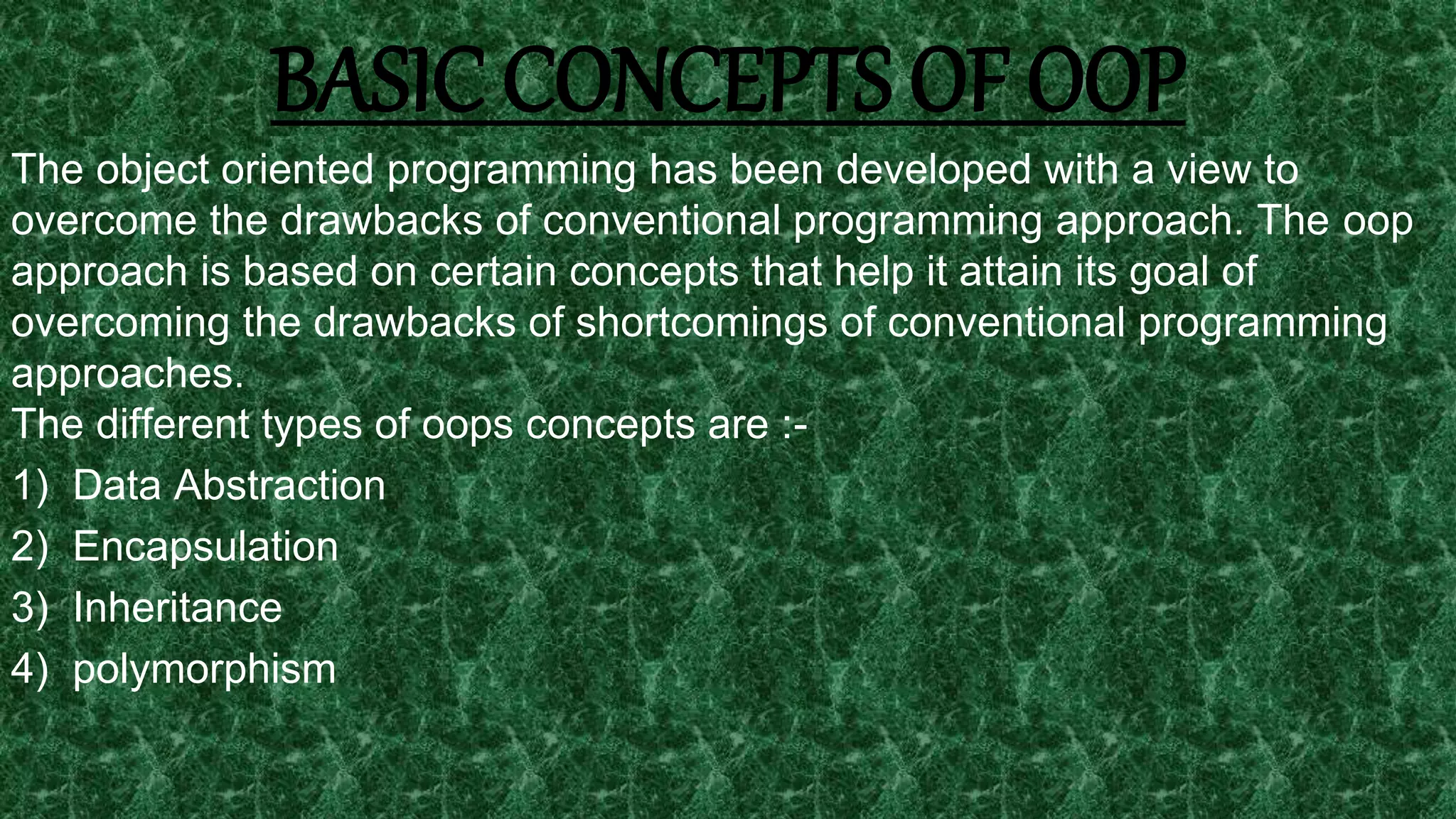 BASIC CONCEPTS OF OOP

The object oriented programming has been developed with a view to overcome the drawbacks of conventional programming approach. The oop approach is based on certain concepts that help it attain its goal of overcoming the drawbacks of shortcomings of conventional programming approaches.
The different types of oops concepts are :-

1) Data Abstraction
2) Encapsulation
3) Inheritance
4) polymorphism